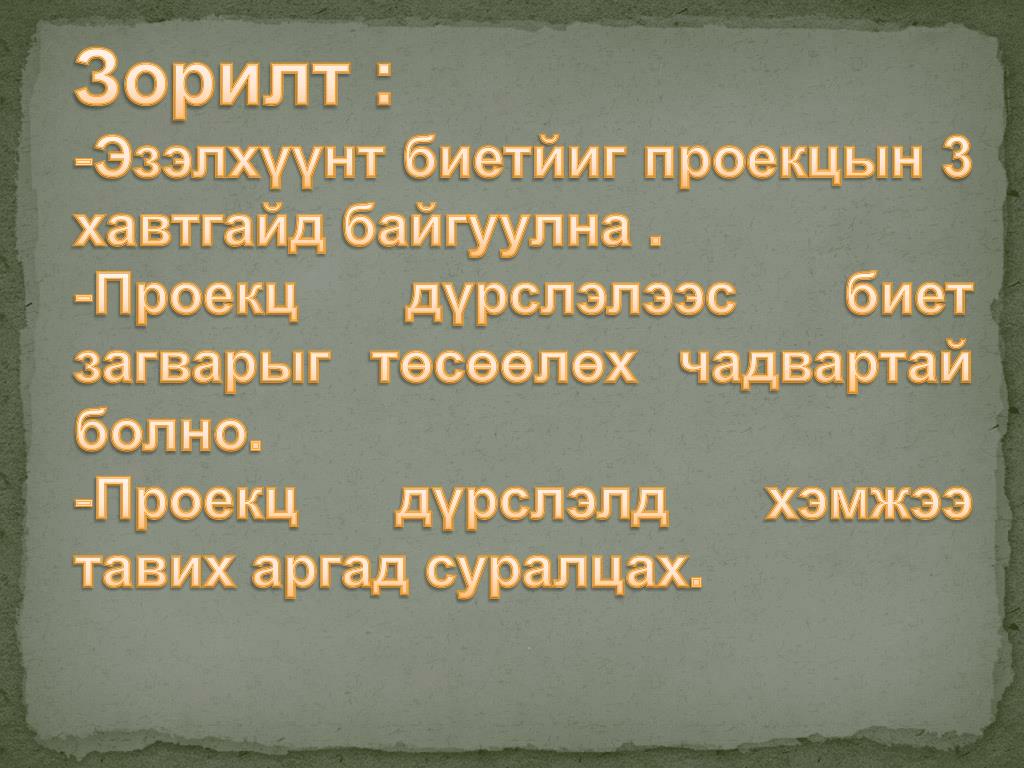 Зорилт :

-Эзэлхүүнт биетйиг проекцын 3 хавтгайд байгуулна .

-Проекц дүрслэлээс биет загварыг төсөөлөх чадвартай болно.

-Проекц дүрслэлд хэмжээ тавих аргад суралцах.